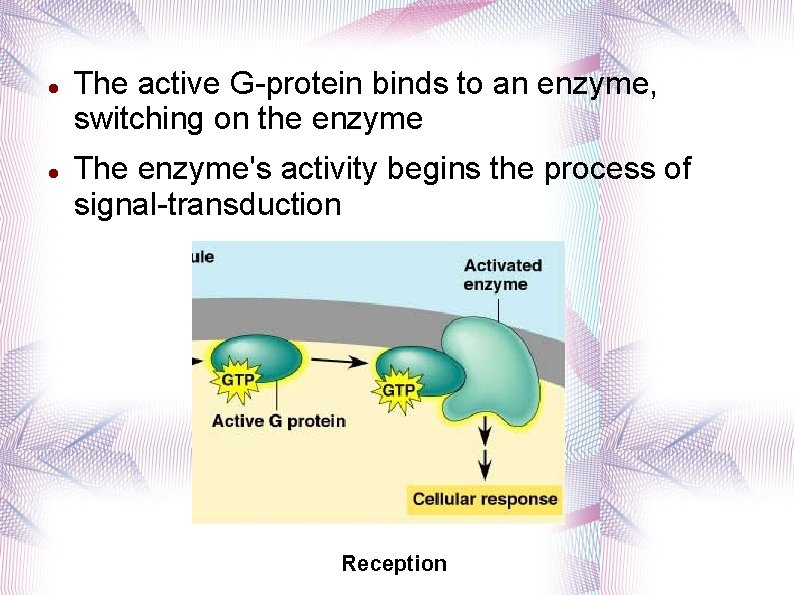 - The active G-protein binds to an enzyme, switching on the enzyme
- The enzyme's activity begins the process of signal-transduction

ule

Activated enzyme

GTP

GTP

Active G protein

Cellular response

Reception